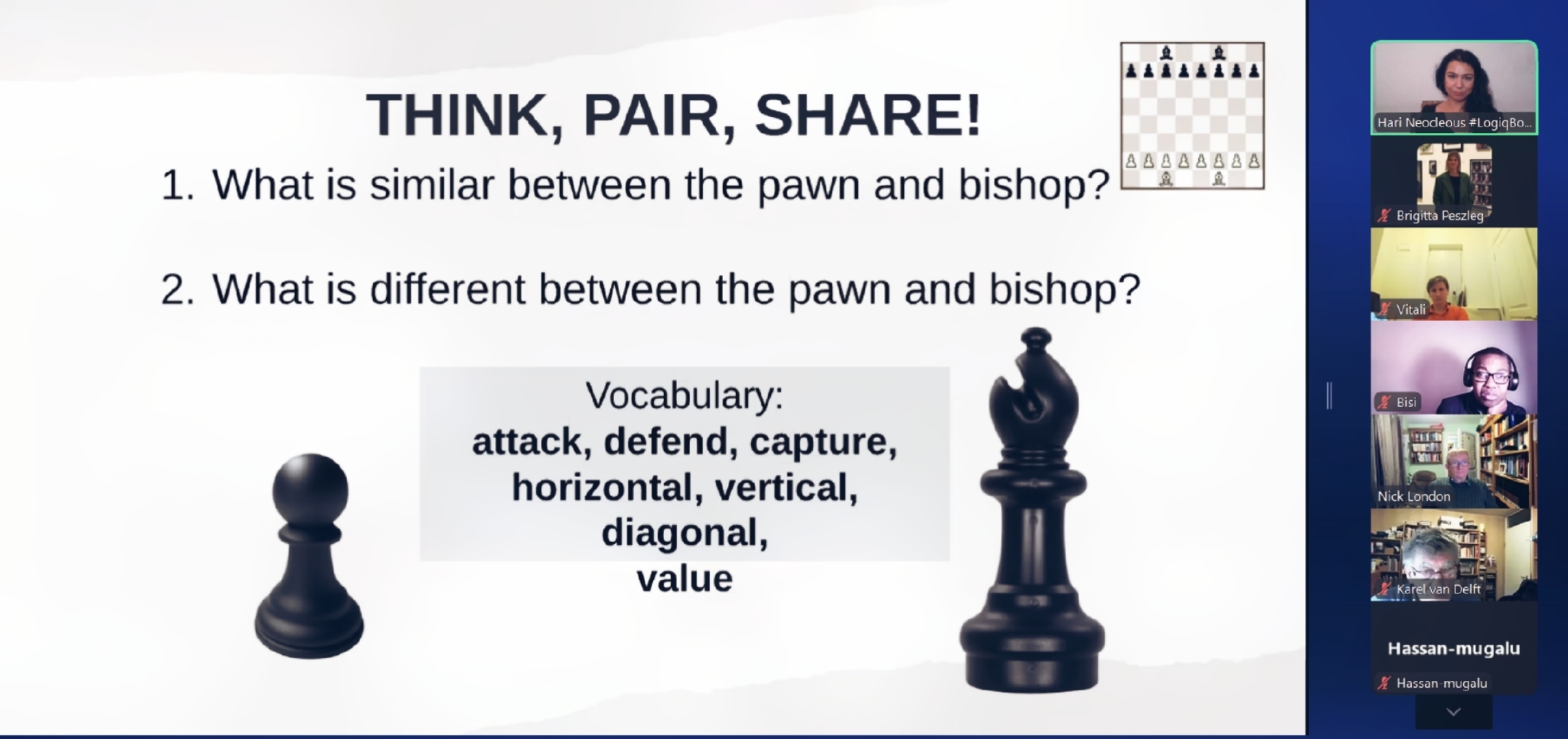 THINK, PAIR, SHARE!

1. What is similar between the pawn and bishop?

2. What is different between the pawn and bishop?

Vocabulary:
attack, defend, capture, horizontal, vertical, diagonal, value

Hari Neocleous #LogiqBo...

Brigitta Peszleg

Vitali

Bisi

Nick London

Karel van Delft

Hassan-mugalu

Hassan-mugalu